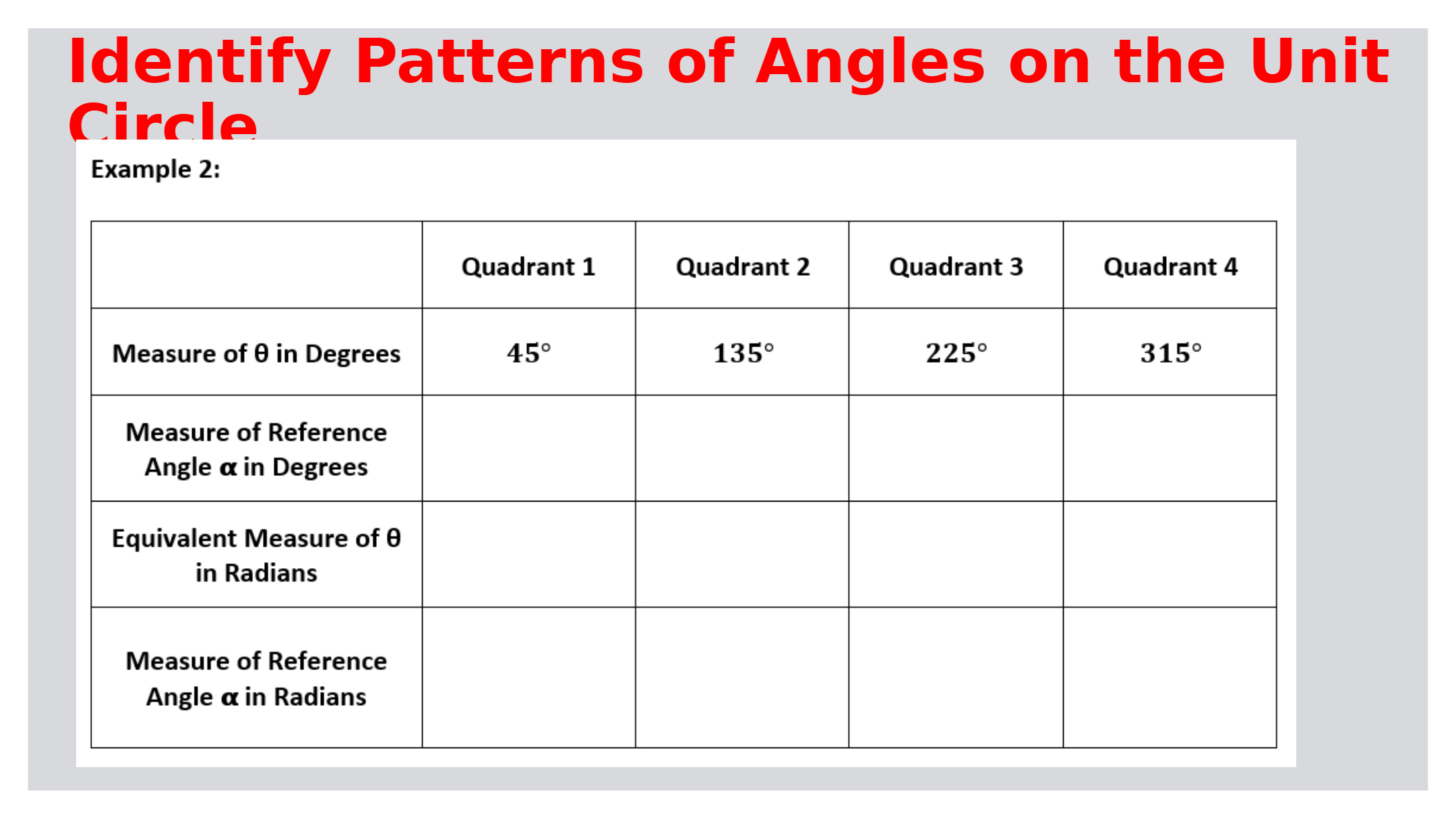 Identify Patterns of Angles on the Unit Circle

Example 2:

| | Quadrant 1 | Quadrant 2 | Quadrant 3 | Quadrant 4 |
|---|---|---|---|---|
| Measure of θ in Degrees | $45°$ | $135°$ | $225°$ | $315°$ |
| Measure of Reference Angle α in Degrees | | | | |
| Equivalent Measure of θ in Radians | | | | |
| Measure of Reference Angle α in Radians | | | | |